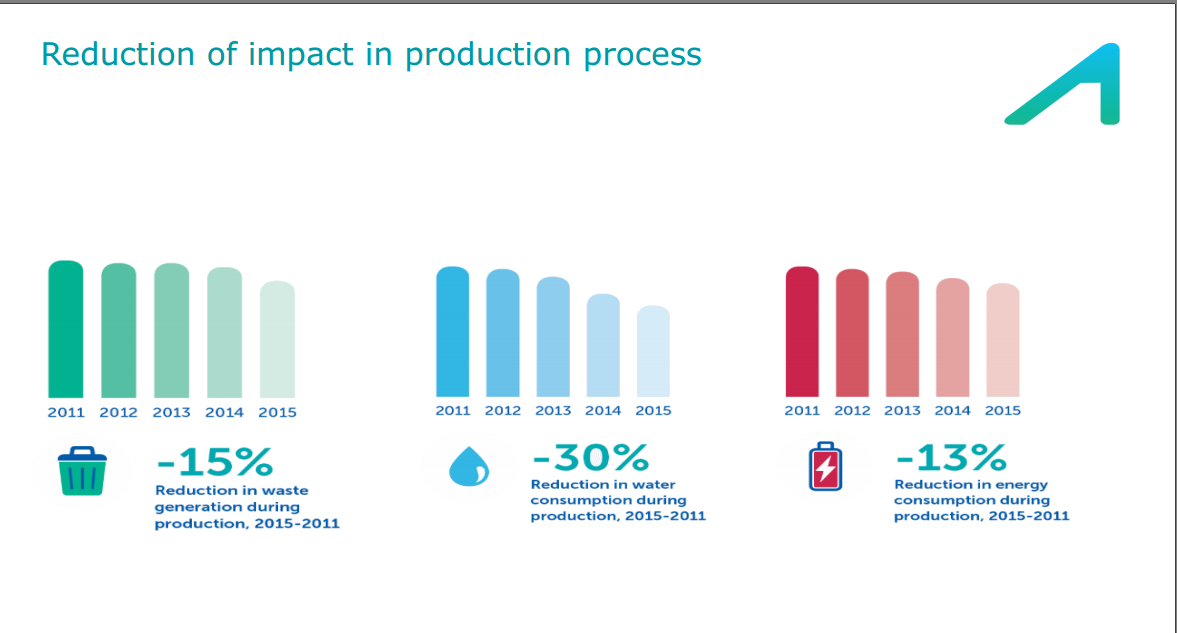 Reduction of impact in production process

2011 2012 2013 2014 2015

-15%
Reduction in waste generation during production, 2015-2011

2011 2012 2013 2014 2015

-30%
Reduction in water consumption during production, 2015-2011

2011 2012 2013 2014 2015

-13%
Reduction in energy consumption during production, 2015-2011